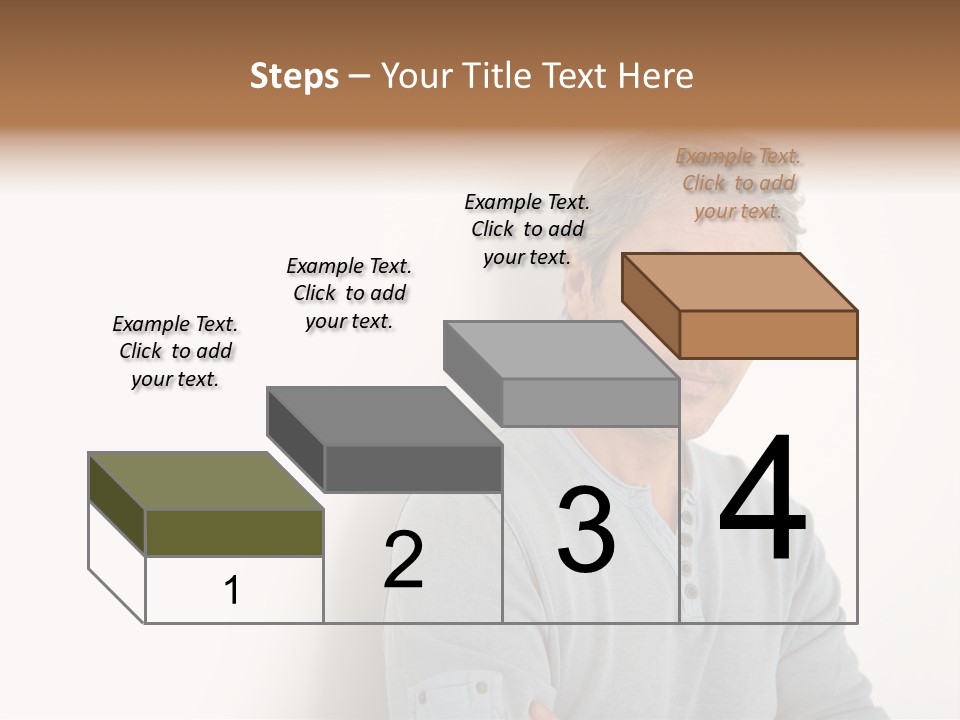 Steps – Your Title Text Here

Example Text. Click to add your text.

Example Text. Click to add your text.

Example Text. Click to add your text.

Example Text. Click to add your text.

1

2

3

4